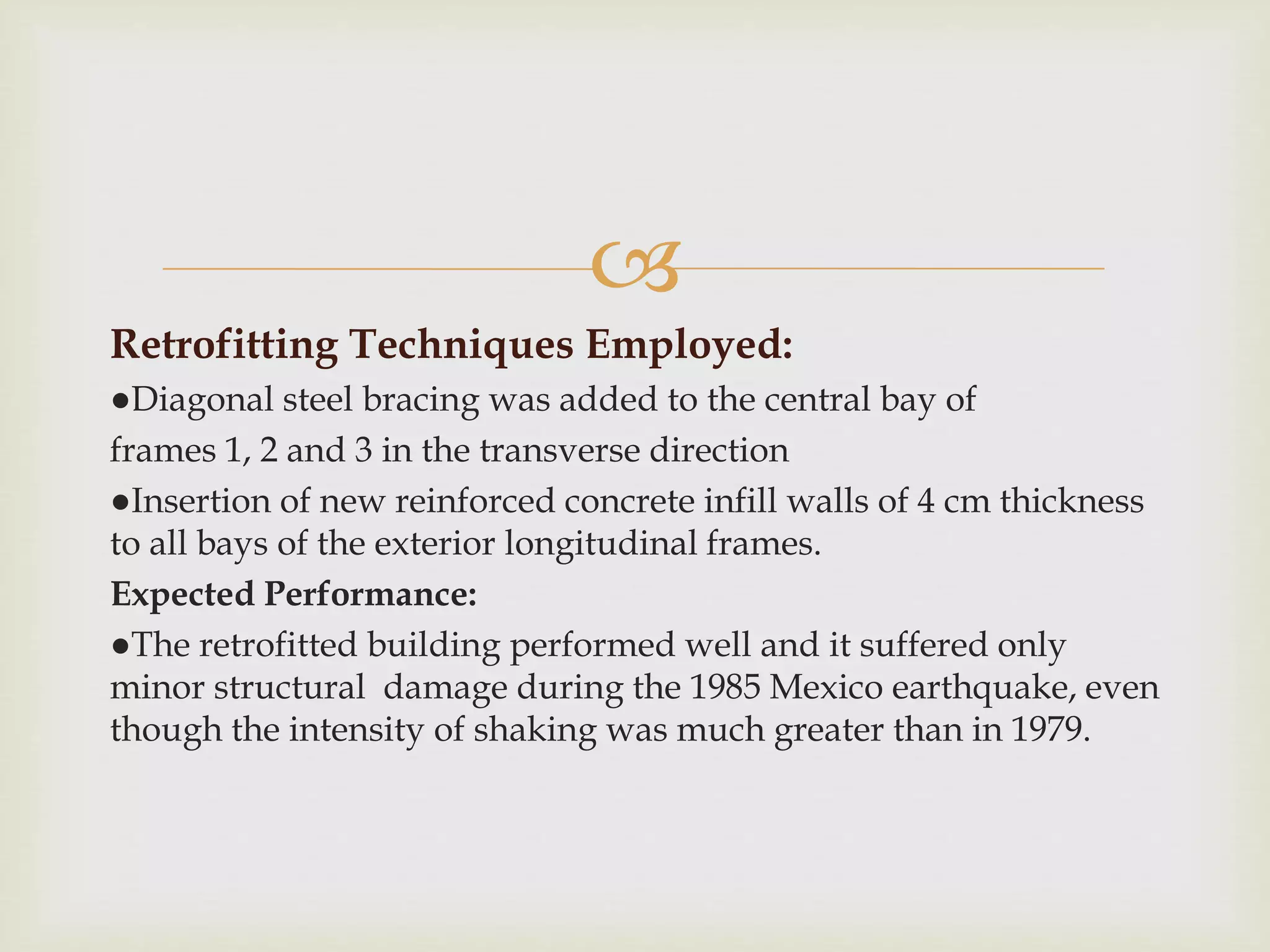 Retrofitting Techniques Employed:

●Diagonal steel bracing was added to the central bay of frames 1, 2 and 3 in the transverse direction

●Insertion of new reinforced concrete infill walls of 4 cm thickness to all bays of the exterior longitudinal frames.

Expected Performance:

●The retrofitted building performed well and it suffered only minor structural damage during the 1985 Mexico earthquake, even though the intensity of shaking was much greater than in 1979.